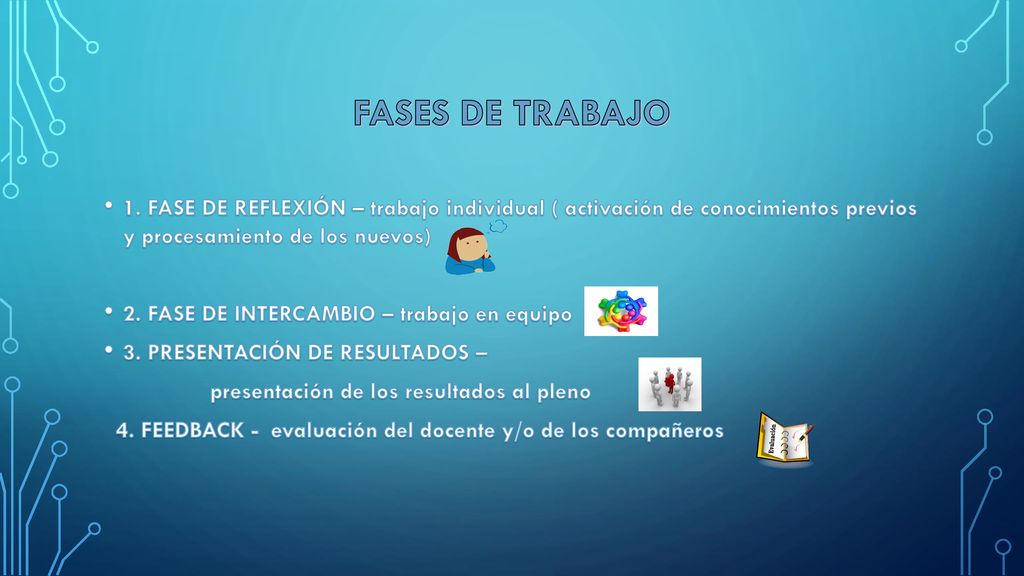 FASES DE TRABAJO

• 1. FASE DE REFLEXIÓN – trabajo individual ( activación de conocimientos previos y procesamiento de los nuevos)

• 2. FASE DE INTERCAMBIO – trabajo en equipo

• 3. PRESENTACIÓN DE RESULTADOS –

presentación de los resultados al pleno

4. FEEDBACK - evaluación del docente y/o de los compañeros

Evaluación